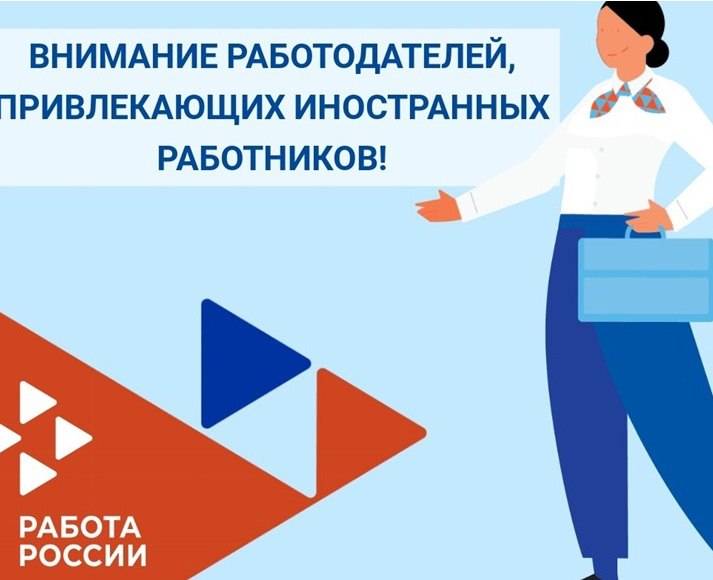 ВНИМАНИЕ РАБОТОДАТЕЛЕЙ, ПРИВЛЕКАЮЩИХ ИНОСТРАННЫХ РАБОТНИКОВ!

РАБОТА РОССИИ